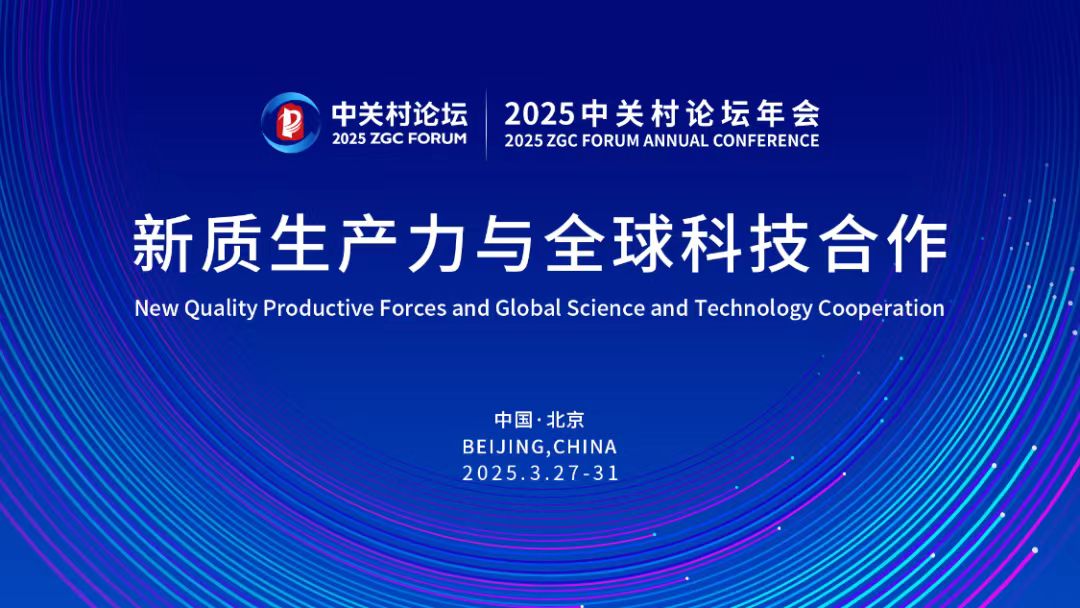 中关村论坛
2025 ZGC FORUM

2025中关村论坛年会
2025 ZGC FORUM ANNUAL CONFERENCE

新质生产力与全球科技合作
New Quality Productive Forces and Global Science and Technology Cooperation

中国·北京
BEIJING,CHINA
2025.3.27-31